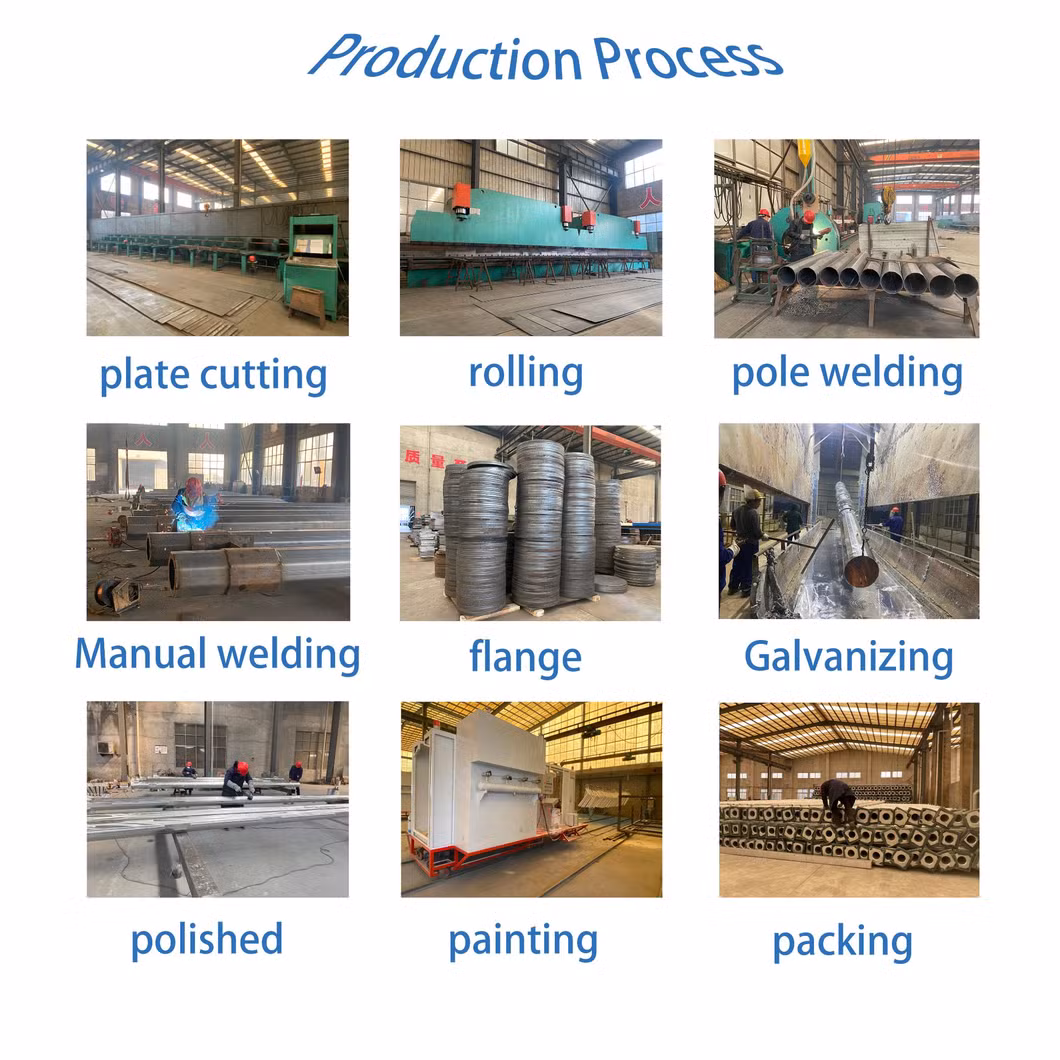 Production Process

plate cutting

rolling

pole welding

Manual welding

flange

Galvanizing

polished

painting

packing